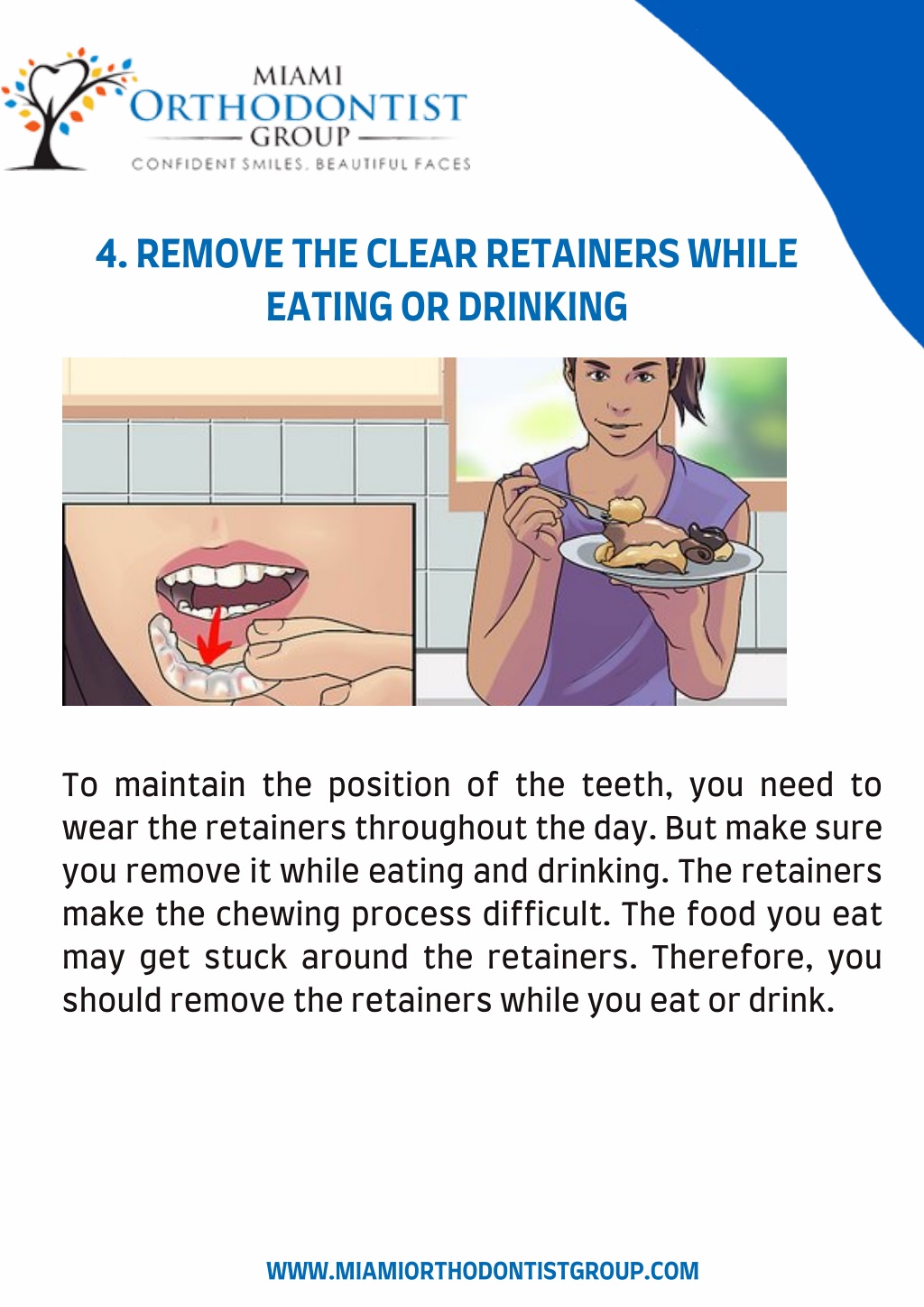 MIAMI
ORTHODONTIST
GROUP
CONFIDENT SMILES. BEAUTIFUL FACES

4. REMOVE THE CLEAR RETAINERS WHILE EATING OR DRINKING

To maintain the position of the teeth, you need to wear the retainers throughout the day. But make sure you remove it while eating and drinking. The retainers make the chewing process difficult. The food you eat may get stuck around the retainers. Therefore, you should remove the retainers while you eat or drink.

WWW.MIAMIORTHODONTISTGROUP.COM